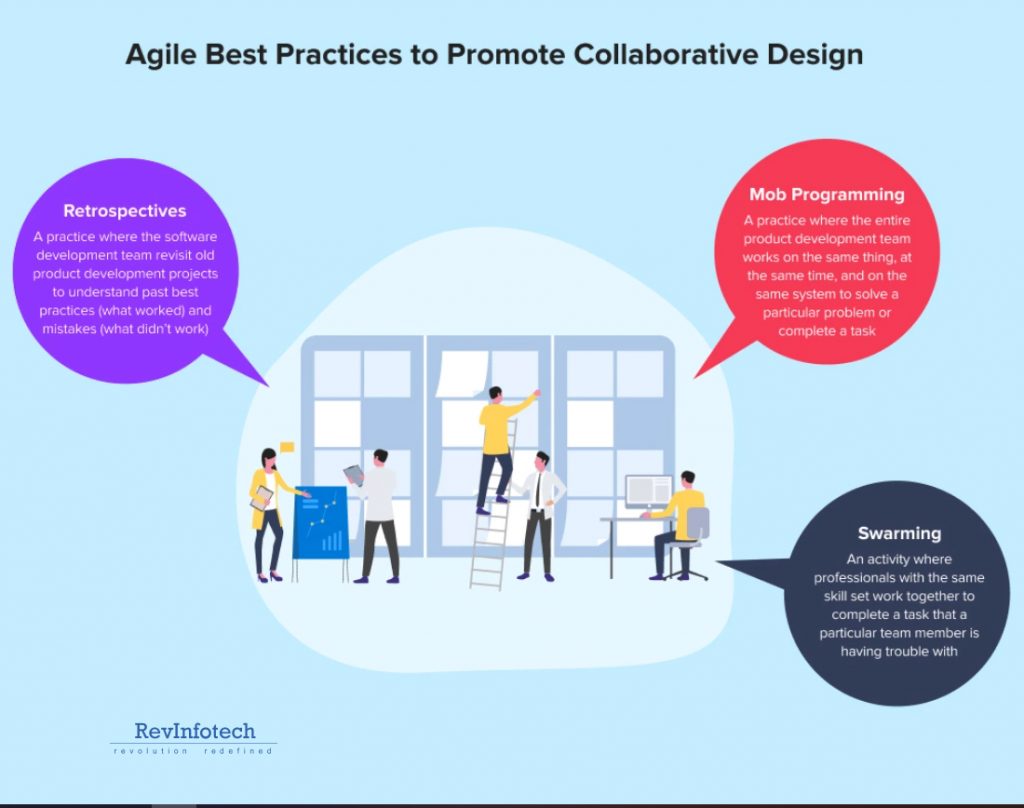 Agile Best Practices to Promote Collaborative Design

Retrospectives
A practice where the software development team revisit old product development projects to understand past best practices (what worked) and mistakes (what didn't work)

Mob Programming
A practice where the entire product development team works on the same thing, at the same time, and on the same system to solve a particular problem or complete a task

Swarming
An activity where professionals with the same skill set work together to complete a task that a particular team member is having trouble with

RevInfotech
revolution redefined